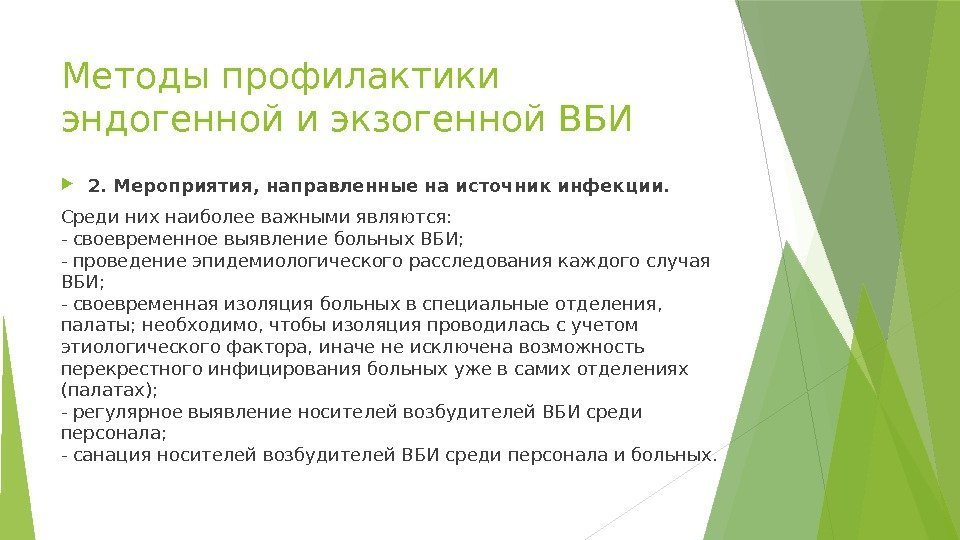 Методы профилактики эндогенной и экзогенной ВБИ

2. Мероприятия, направленные на источник инфекции.

Среди них наиболее важными являются:
- своевременное выявление больных ВБИ;
- проведение эпидемиологического расследования каждого случая ВБИ;
- своевременная изоляция больных в специальные отделения, палаты; необходимо, чтобы изоляция проводилась с учетом этиологического фактора, иначе не исключена возможность перекрестного инфицирования больных уже в самих отделениях (палатах);
- регулярное выявление носителей возбудителей ВБИ среди персонала;
- санация носителей возбудителей ВБИ среди персонала и больных.